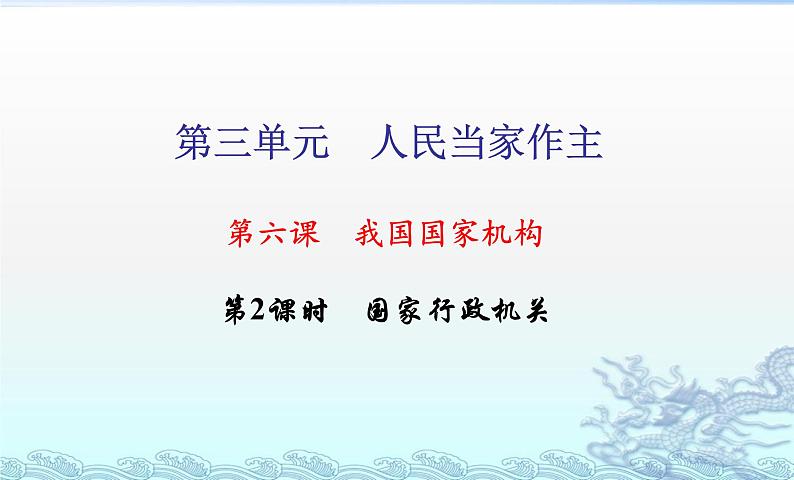 第三单元　人民当家作主

第六课　我国国家机构

第2课时　国家行政机关